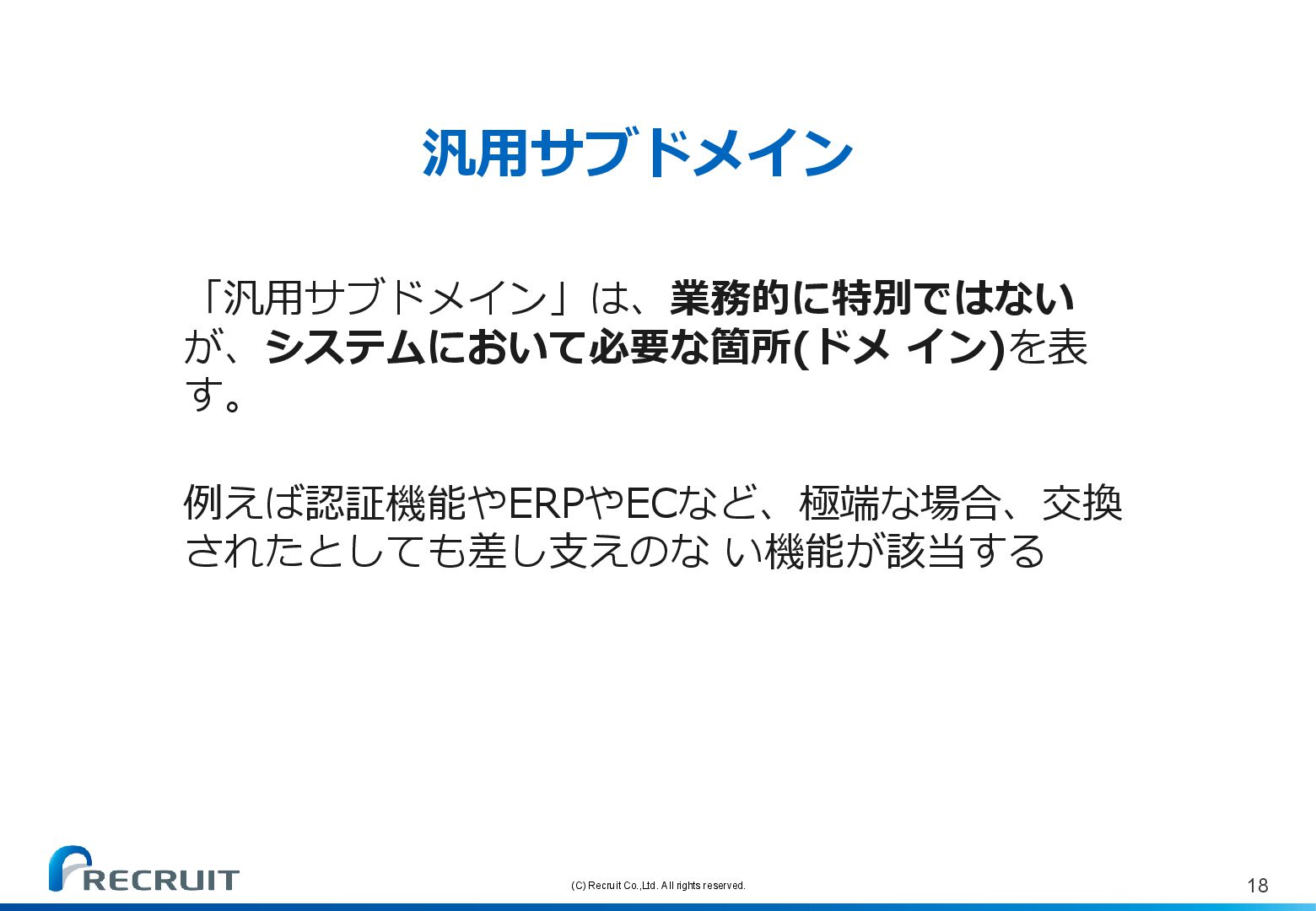 汎用サブドメイン

「汎用サブドメイン」は、業務的に特別ではないが、システムにおいて必要な箇所(ドメ イン)を表す。

例えば認証機能やERPやECなど、極端な場合、交換されたとしても差し支えのな い機能が該当する

RECRUIT

(C) Recruit Co.,Ltd. All rights reserved.

18